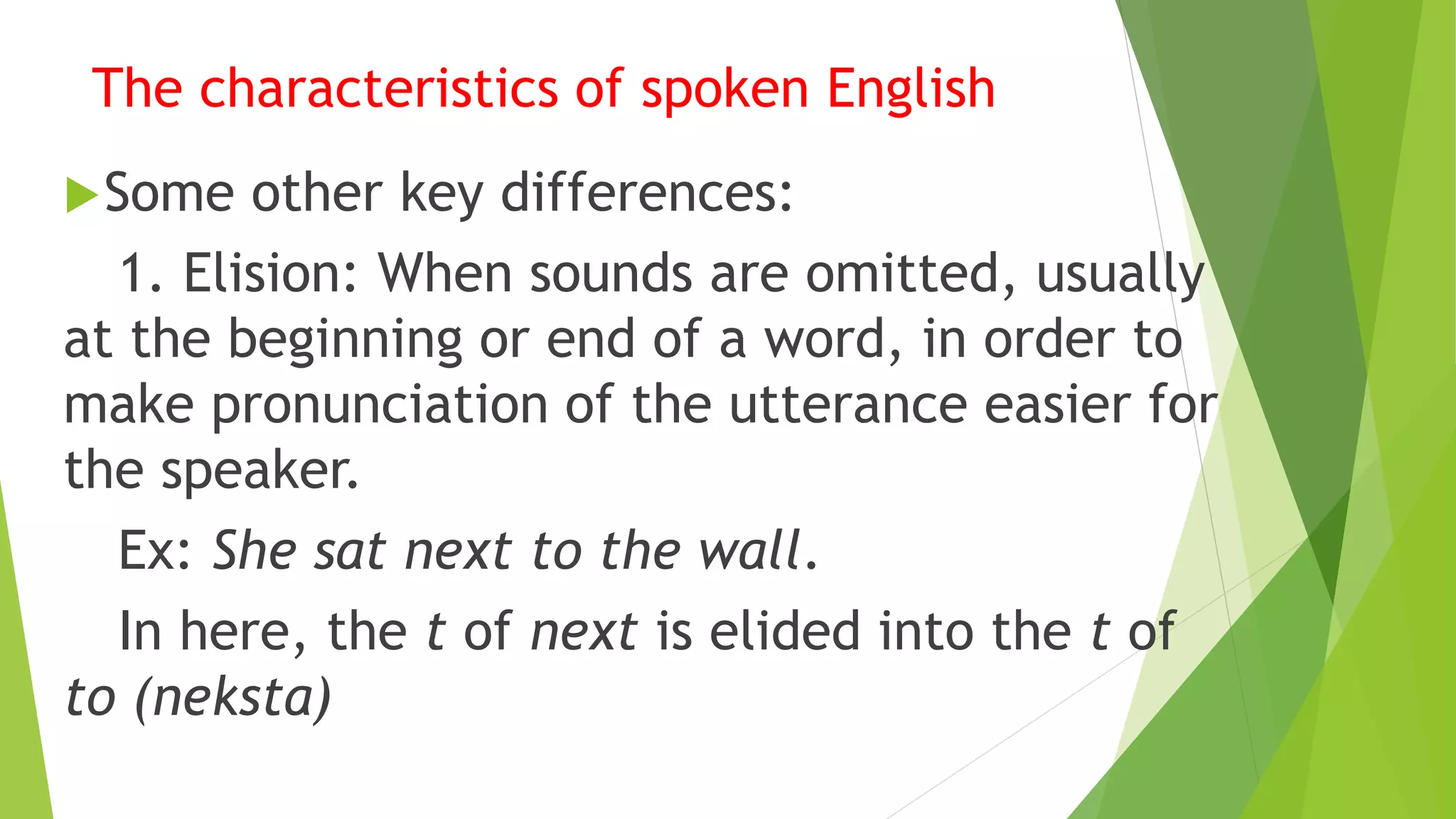 The characteristics of spoken English

Some other key differences:

1. Elision: When sounds are omitted, usually at the beginning or end of a word, in order to make pronunciation of the utterance easier for the speaker.

Ex: She sat next to the wall.

In here, the t of next is elided into the t of to (neksta)